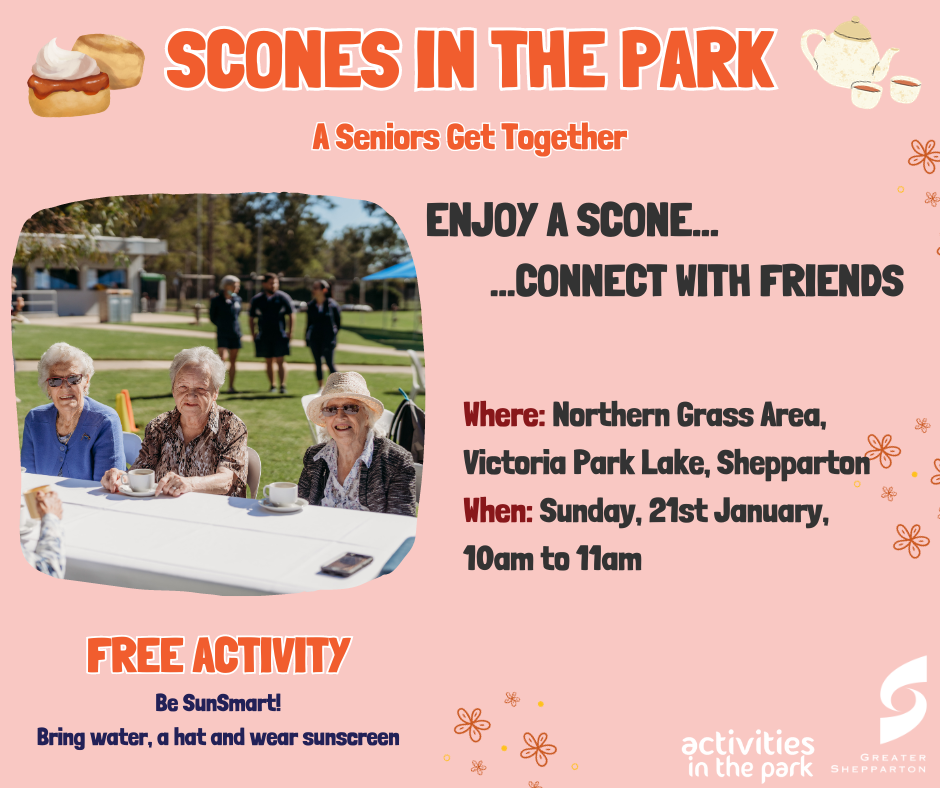 SCONES IN THE PARK

A Seniors Get Together

ENJOY A SCONE...

...CONNECT WITH FRIENDS

Where: Northern Grass Area, Victoria Park Lake, Shepparton

When: Sunday, 21st January, 10am to 11am

FREE ACTIVITY

Be SunSmart!

Bring water, a hat and wear sunscreen

activities in the park

GREATER SHEPPARTON